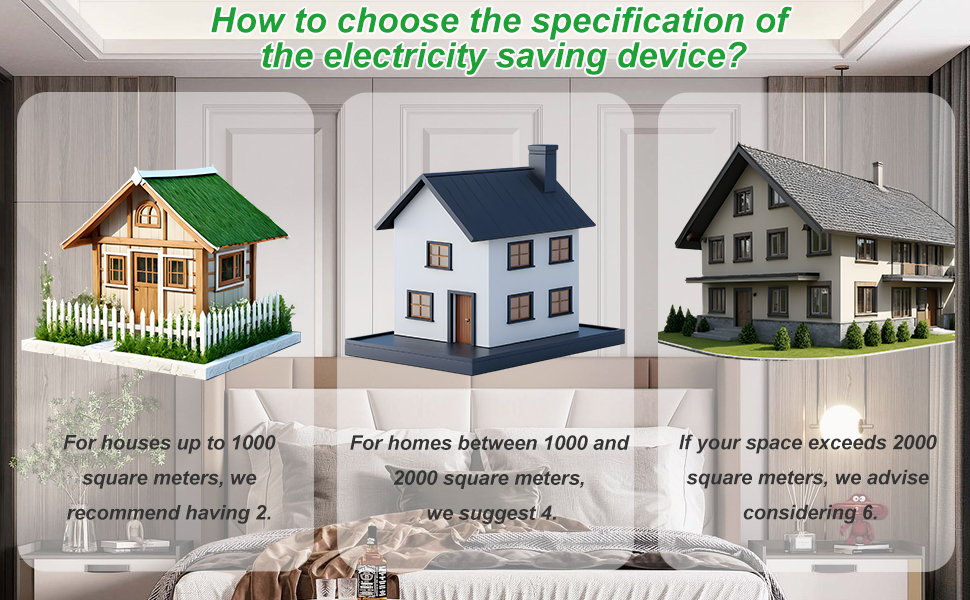 How to choose the specification of the electricity saving device?

For houses up to 1000 square meters, we recommend having 2.

For homes between 1000 and 2000 square meters, we suggest 4.

If your space exceeds 2000 square meters, we advise considering 6.